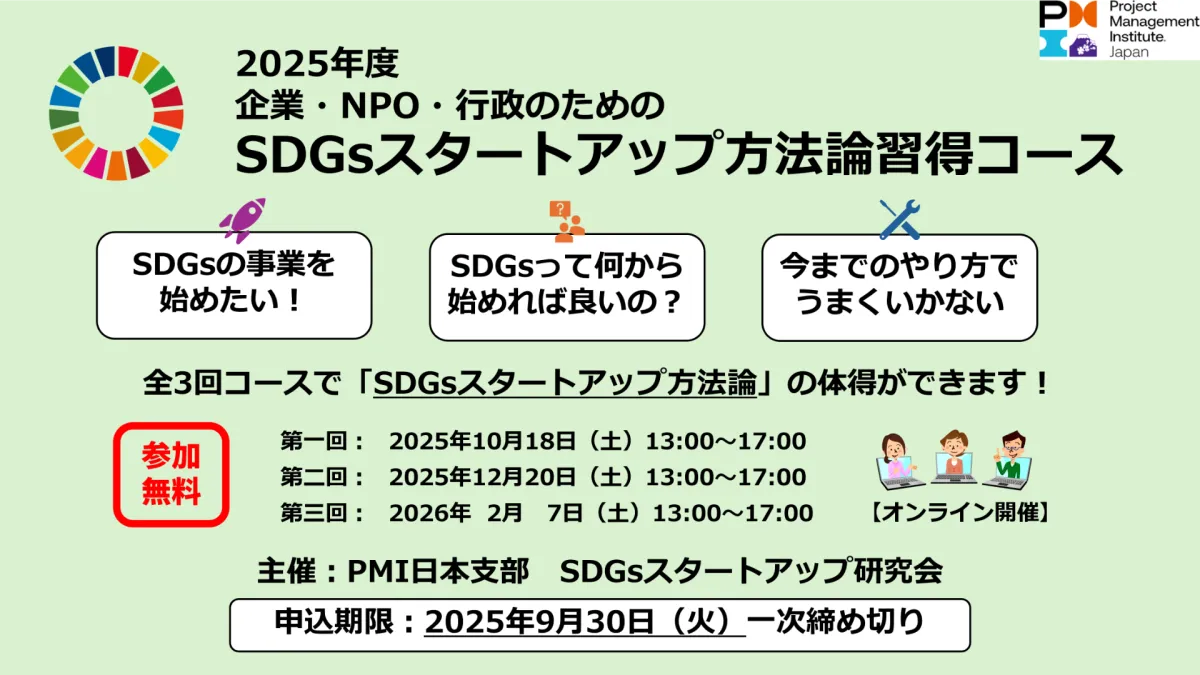 Project Management Institute. Japan

2025年度
企業・NPO・行政のための
SDGsスタートアップ方法論習得コース

SDGsの事業を始めたい！

SDGsって何から始めれば良いの？

今までのやり方でうまくいかない

全3回コースで「SDGsスタートアップ方法論」の体得ができます！

参加無料

第一回： 2025年10月18日（土）13:00～17:00
第二回： 2025年12月20日（土）13:00～17:00
第三回： 2026年 2月 7日（土）13:00～17:00

【オンライン開催】

主催：PMI日本支部 SDGsスタートアップ研究会

申込期限：2025年9月30日（火）一次締め切り